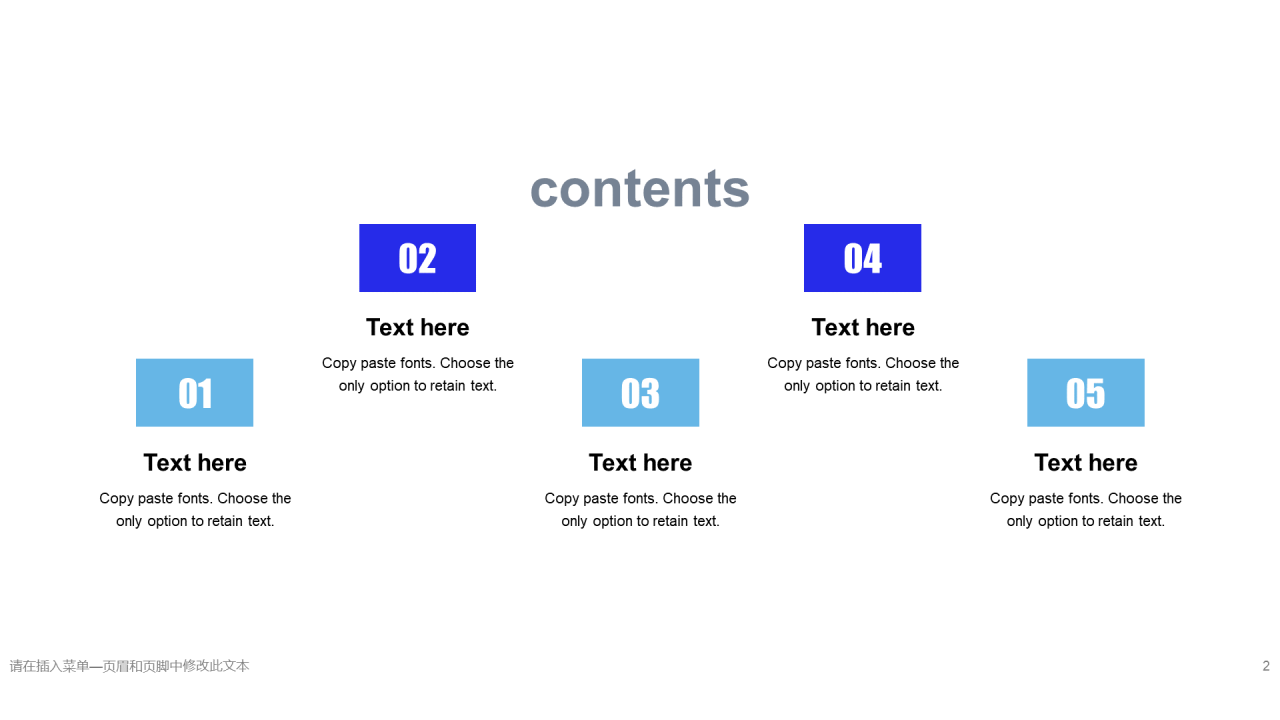 contents

01

Text here

Copy paste fonts. Choose the only option to retain text.

02

Text here

Copy paste fonts. Choose the only option to retain text.

03

Text here

Copy paste fonts. Choose the only option to retain text.

04

Text here

Copy paste fonts. Choose the only option to retain text.

05

Text here

Copy paste fonts. Choose the only option to retain text.

请在插入菜单—页眉和页脚中修改此文本

2